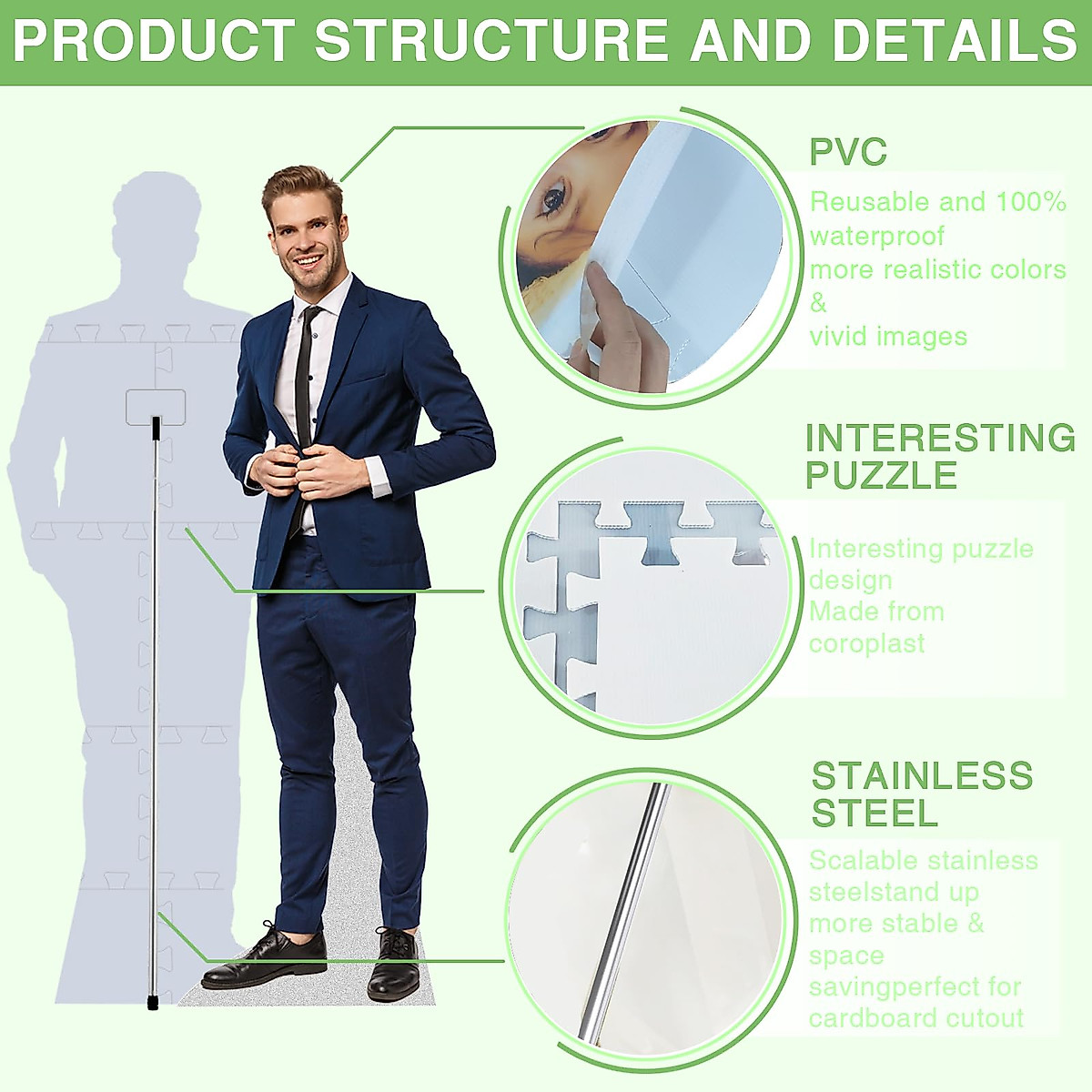 PRODUCT STRUCTURE AND DETAILS

PVC

Reusable and 100% waterproof
more realistic colors
&
vivid images

INTERESTING PUZZLE

Interesting puzzle design
Made from coroplast

STAINLESS STEEL

Scalable stainless steelstand up
more stable &
space
savingperfect for cardboard cutout